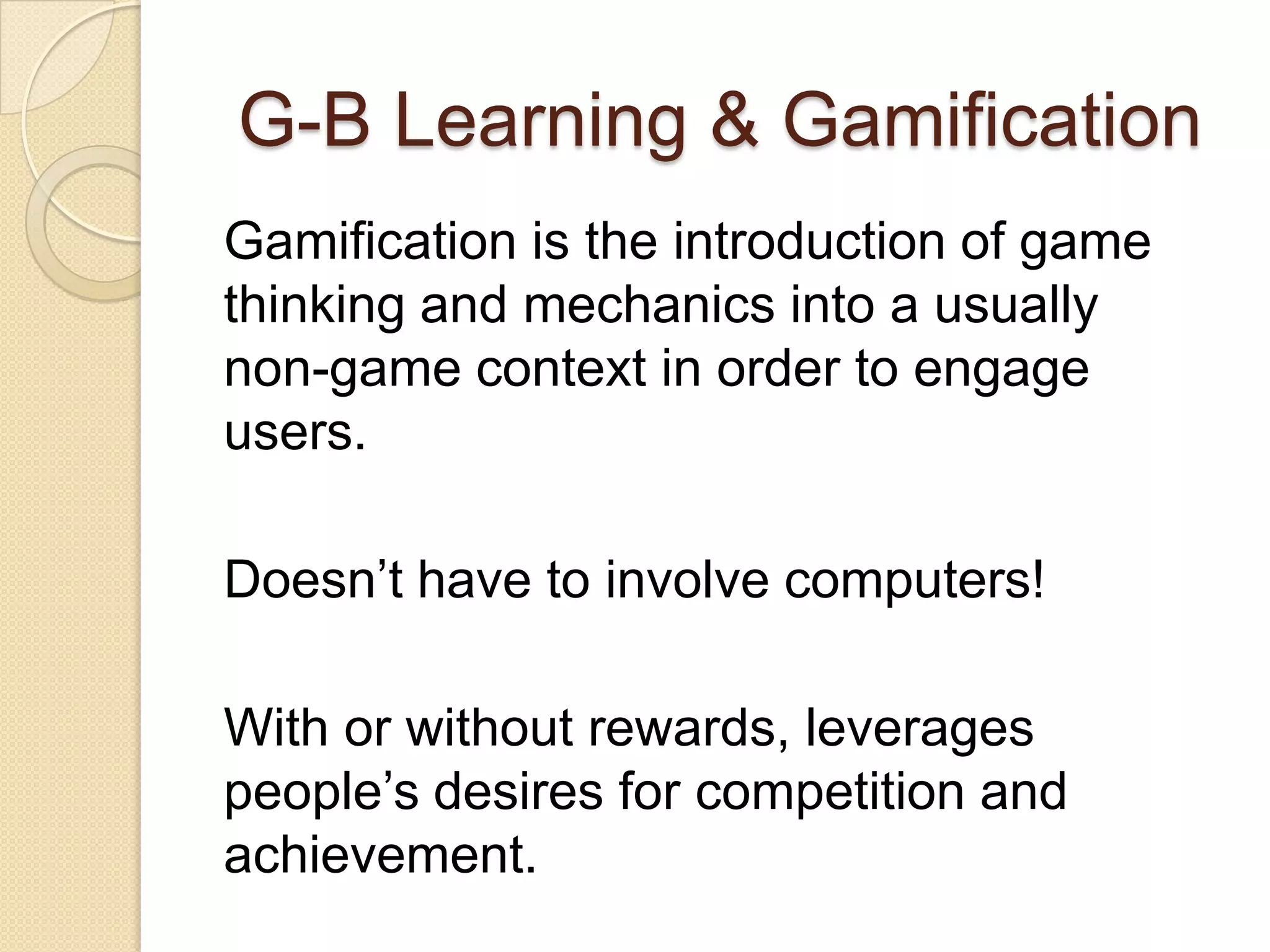 G-B Learning & Gamification

Gamification is the introduction of game thinking and mechanics into a usually non-game context in order to engage users.

Doesn’t have to involve computers!

With or without rewards, leverages people’s desires for competition and achievement.